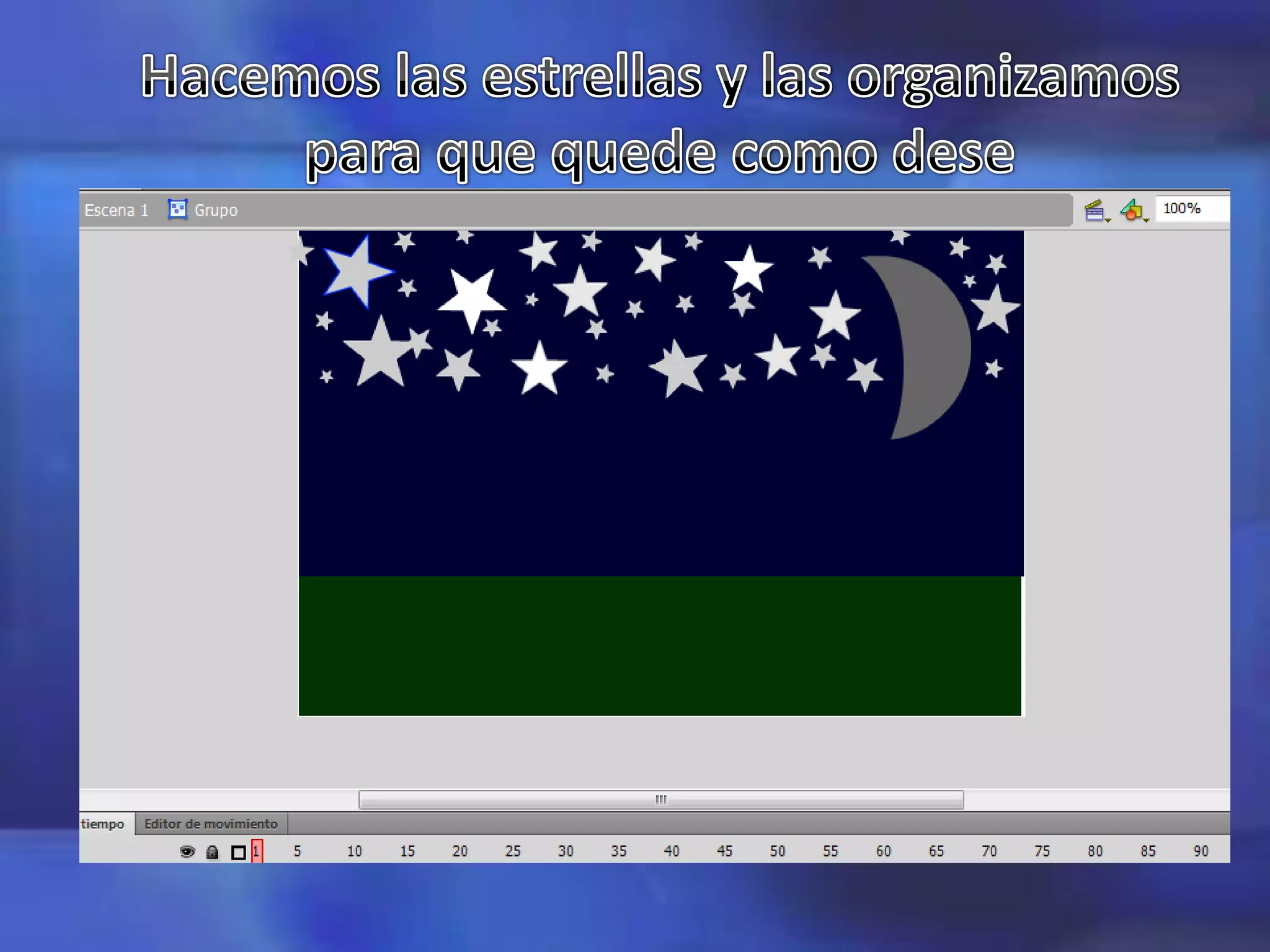 Hacemos las estrellas y las organizamos para que quede como dese

Escena 1 Grupo

100%

tiempo Editor de movimiento

1 5 10 15 20 25 30 35 40 45 50 55 60 65 70 75 80 85 90